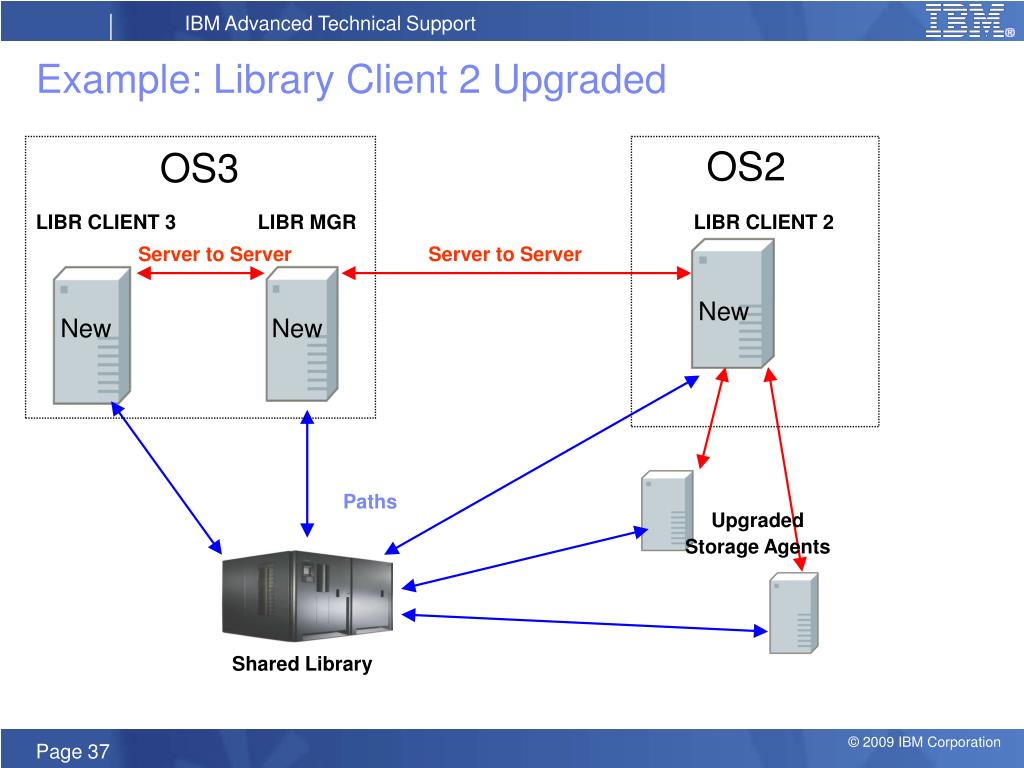 IBM Advanced Technical Support

IBM®

Example: Library Client 2 Upgraded

OS3

LIBR CLIENT 3

LIBR MGR

Server to Server

New

New

OS2

LIBR CLIENT 2

Server to Server

New

Paths

Upgraded Storage Agents

Shared Library

Page 37

© 2009 IBM Corporation